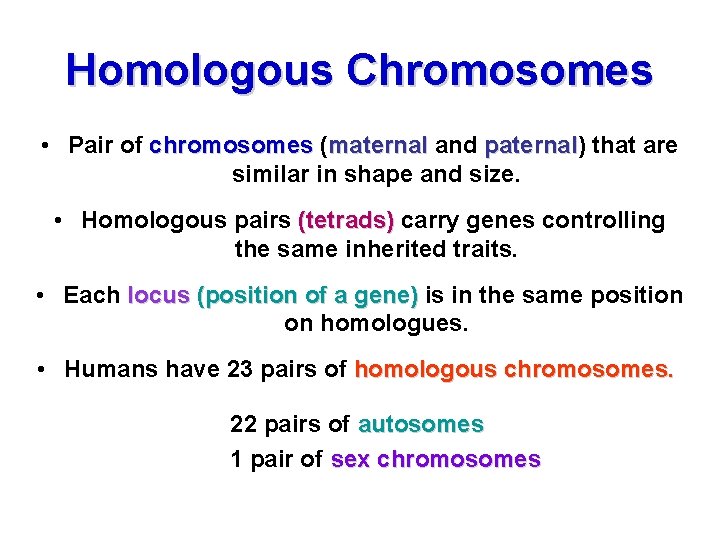 Homologous Chromosomes

• Pair of chromosomes (maternal and paternal) that are similar in shape and size.

• Homologous pairs (tetrads) carry genes controlling the same inherited traits.

• Each locus (position of a gene) is in the same position on homologues.

• Humans have 23 pairs of homologous chromosomes.

22 pairs of autosomes
1 pair of sex chromosomes